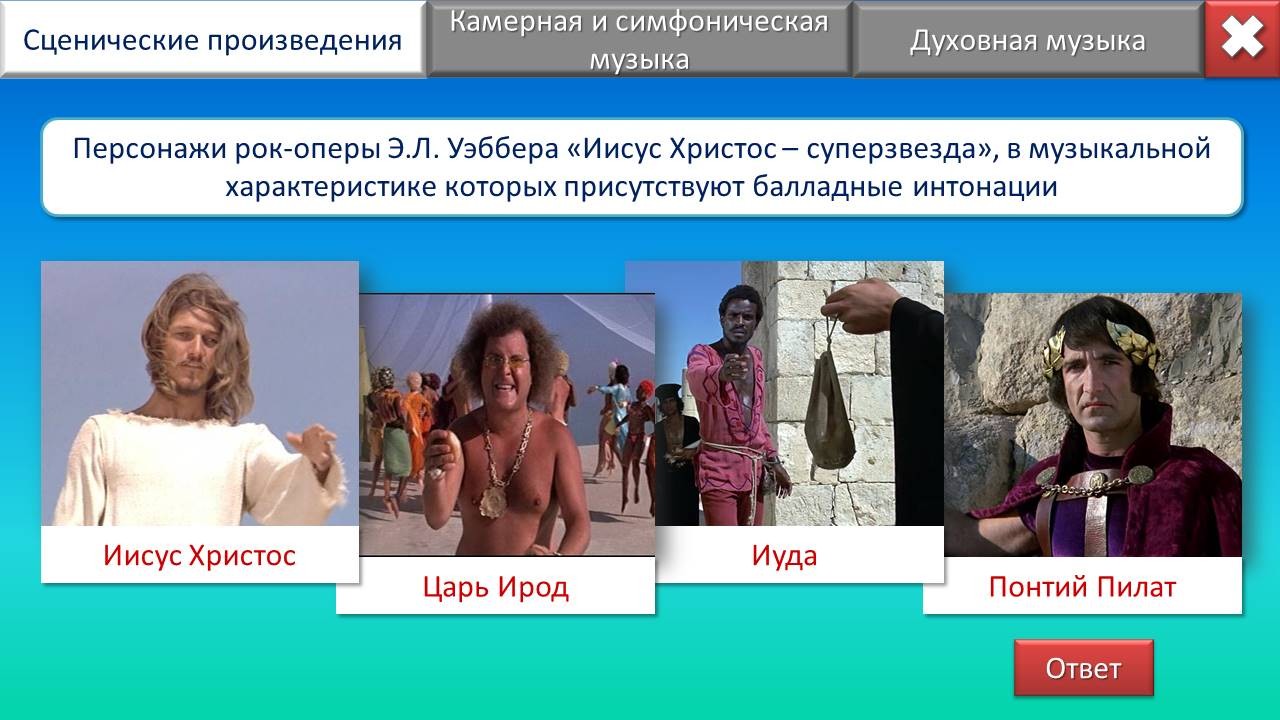 Сценические произведения

Камерная и симфоническая музыка

Духовная музыка

Персонажи рок-оперы Э.Л. Уэббера «Иисус Христос – суперзвезда», в музыкальной характеристике которых присутствуют балладные интонации

Иисус Христос

Царь Ирод

Иуда

Понтий Пилат

Ответ